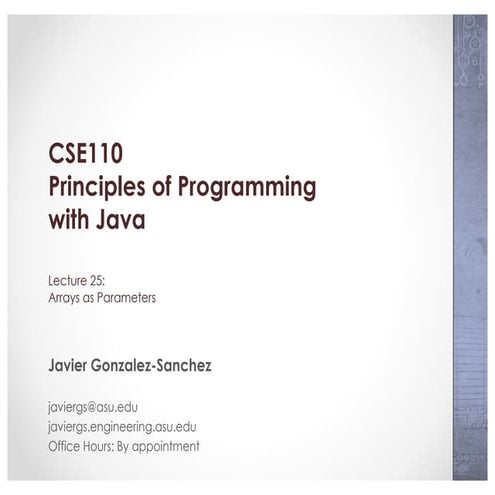 CSE110
Principles of Programming with Java

Lecture 25:
Arrays as Parameters

Javier Gonzalez-Sanchez

javiergs@asu.edu
javiergs.engineering.asu.edu
Office Hours: By appointment